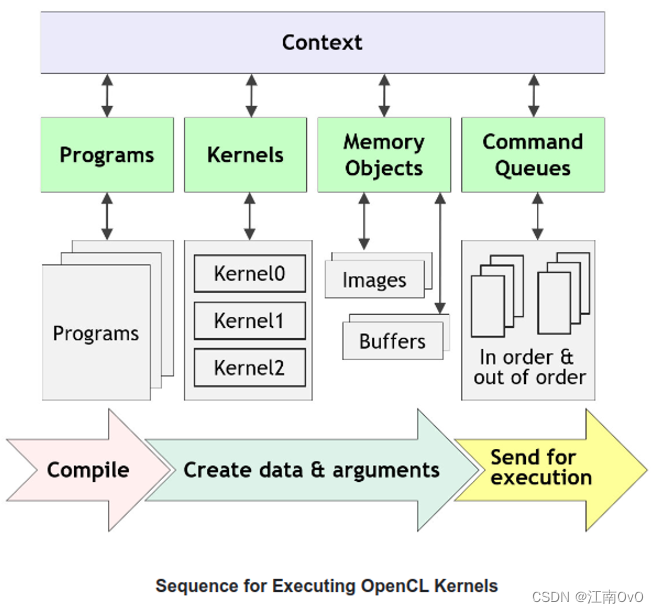 Context

Programs

Kernels

Memory Objects

Command Queues

Programs

Kernel0

Kernel1

Kernel2

Images

Buffers

In order & out of order

Compile

Create data & arguments

Send for execution

Sequence for Executing OpenCL Kernels

CSDN @江南OvO